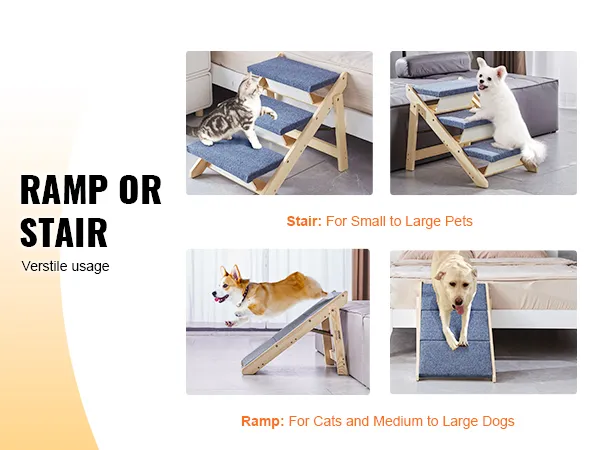 RAMP OR STAIR

Verstile usage

Stair: For Small to Large Pets

Ramp: For Cats and Medium to Large Dogs